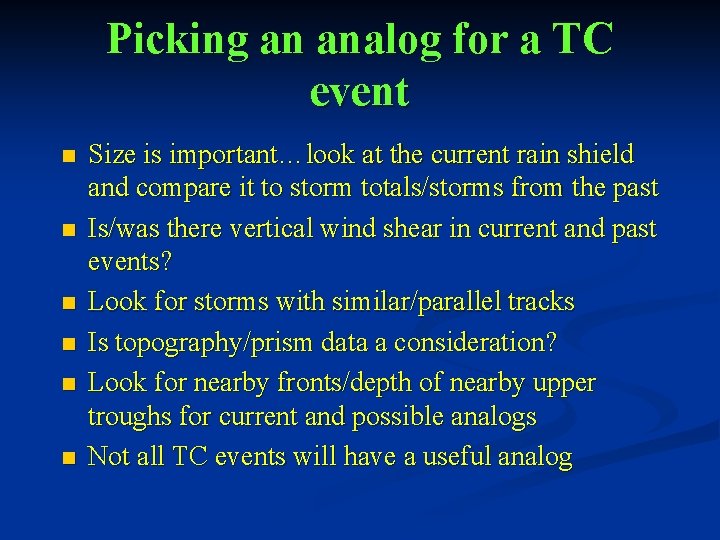 Picking an analog for a TC event

■ Size is important…look at the current rain shield and compare it to storm totals/storms from the past
■ Is/was there vertical wind shear in current and past events?
■ Look for storms with similar/parallel tracks
■ Is topography/prism data a consideration?
■ Look for nearby fronts/depth of nearby upper troughs for current and possible analogs
■ Not all TC events will have a useful analog